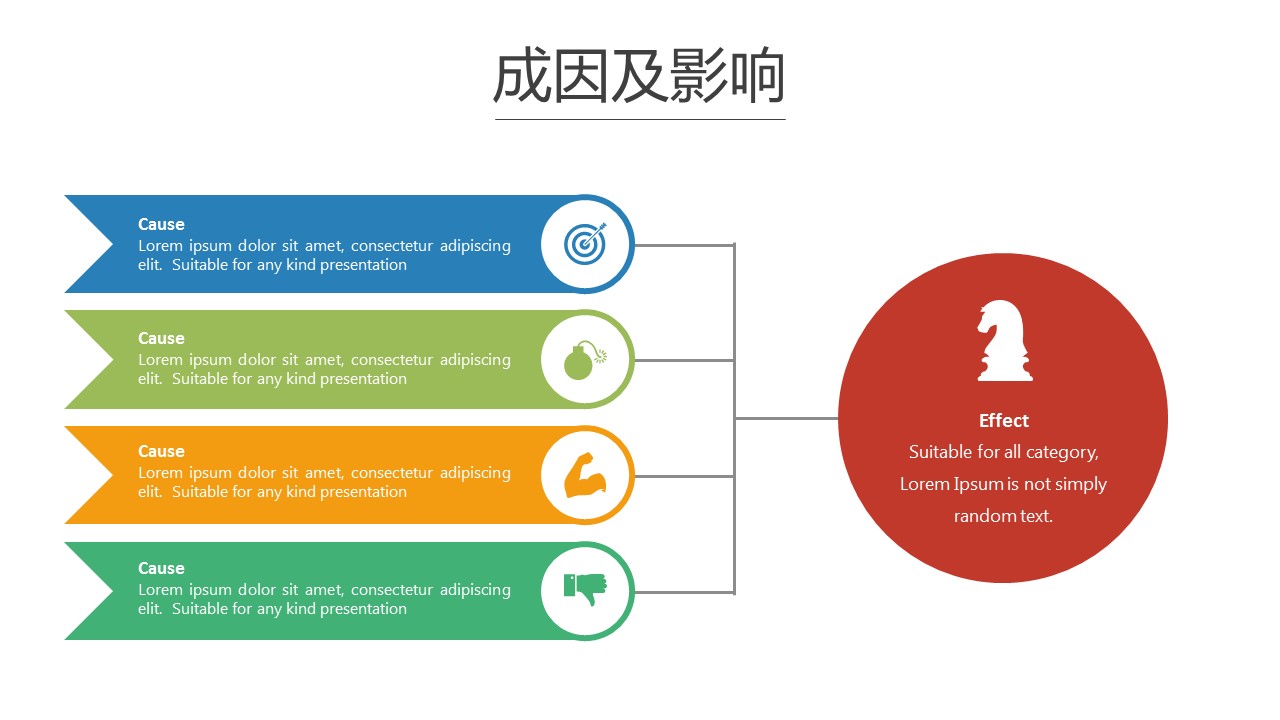 成因及影响

Cause
Lorem ipsum dolor sit amet, consectetur adipiscing elit. Suitable for any kind presentation

Cause
Lorem ipsum dolor sit amet, consectetur adipiscing elit. Suitable for any kind presentation

Cause
Lorem ipsum dolor sit amet, consectetur adipiscing elit. Suitable for any kind presentation

Cause
Lorem ipsum dolor sit amet, consectetur adipiscing elit. Suitable for any kind presentation

Effect
Suitable for all category, Lorem Ipsum is not simply random text.